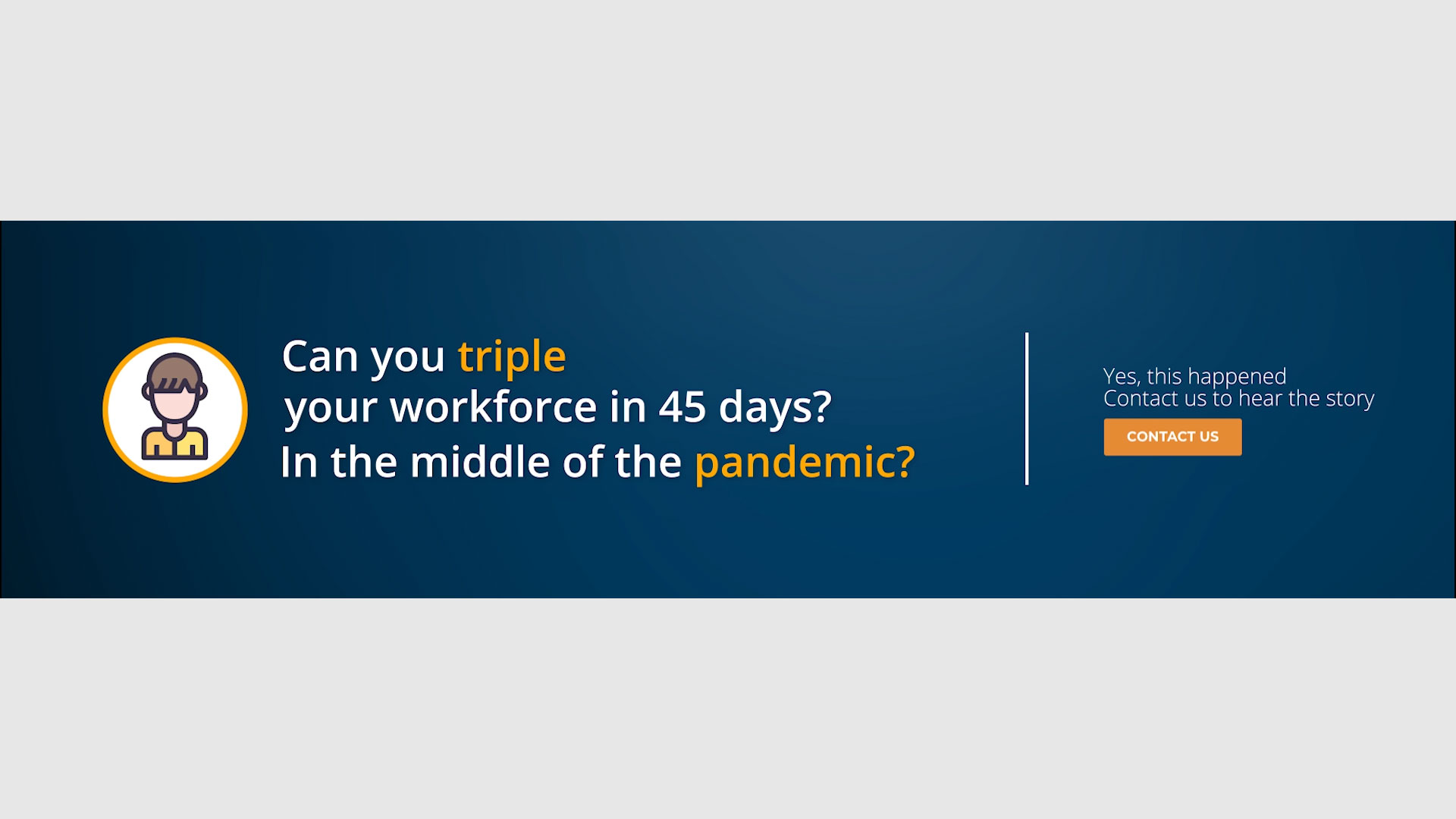 Can you triple
your workforce in 45 days?
In the middle of the pandemic?

Yes, this happened
Contact us to hear the story

CONTACT US